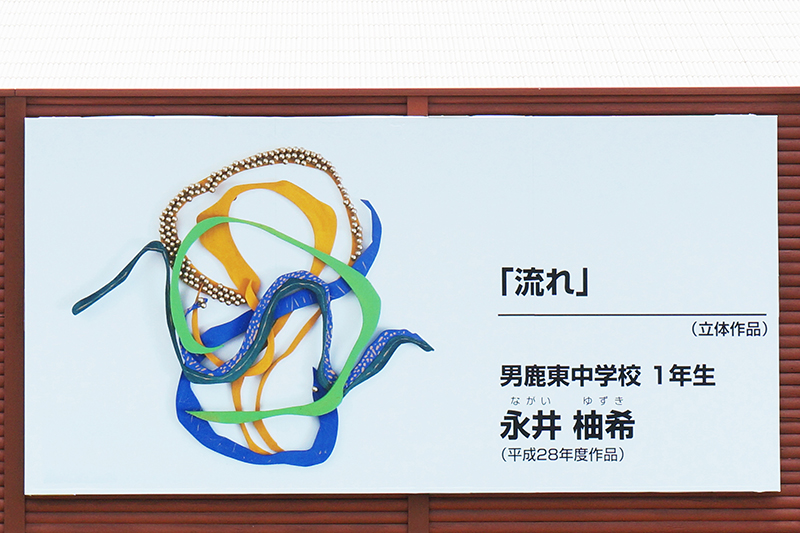 「流れ」

（立体作品）

男鹿東中学校 1年生

ながい　ゆずき
永井 柚希
（平成28年度作品）